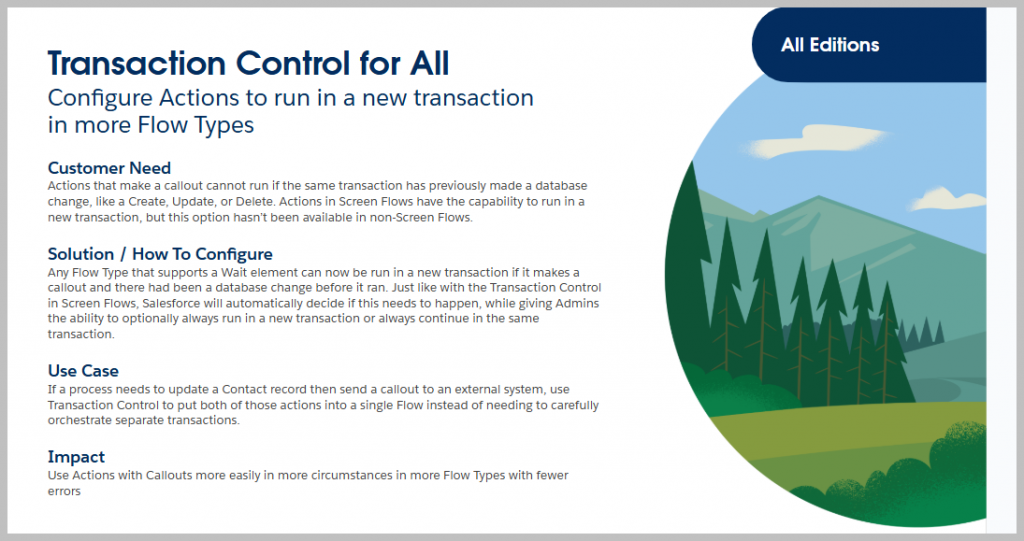 All Editions

Transaction Control for All

Configure Actions to run in a new transaction in more Flow Types

Customer Need

Actions that make a callout cannot run if the same transaction has previously made a database change, like a Create, Update, or Delete. Actions in Screen Flows have the capability to run in a new transaction, but this option hasn't been available in non-Screen Flows.

Solution / How To Configure

Any Flow Type that supports a Wait element can now be run in a new transaction if it makes a callout and there had been a database change before it ran. Just like with the Transaction Control in Screen Flows, Salesforce will automatically decide if this needs to happen, while giving Admins the ability to optionally always run in a new transaction or always continue in the same transaction.

Use Case

If a process needs to update a Contact record then send a callout to an external system, use Transaction Control to put both of those actions into a single Flow instead of needing to carefully orchestrate separate transactions.

Impact

Use Actions with Callouts more easily in more circumstances in more Flow Types with fewer errors